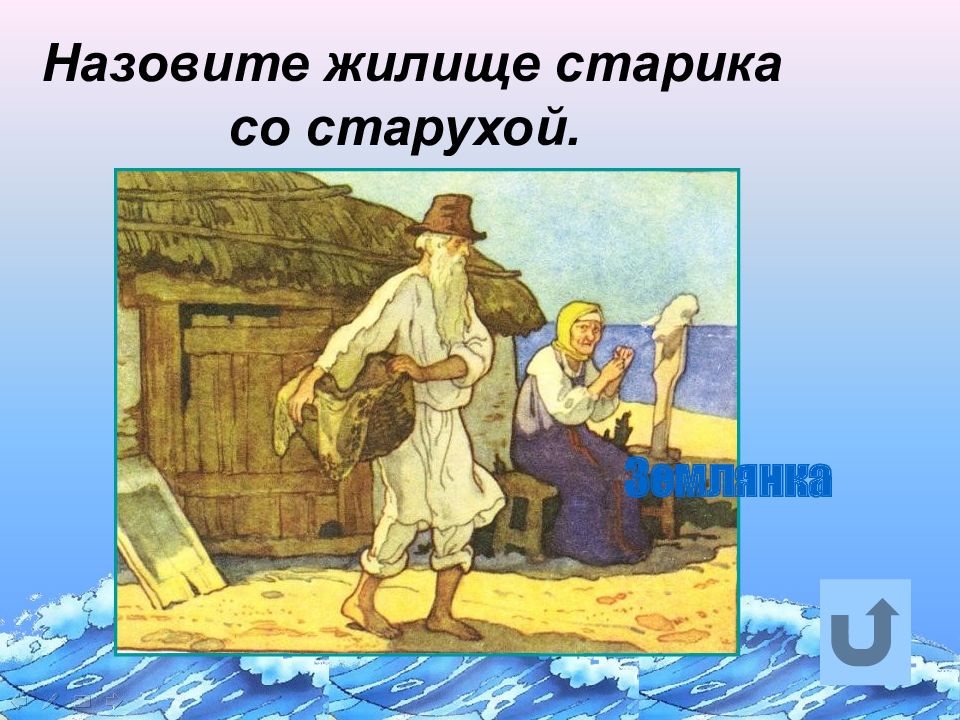 Назовите жилище старика со старухой.

Землянка